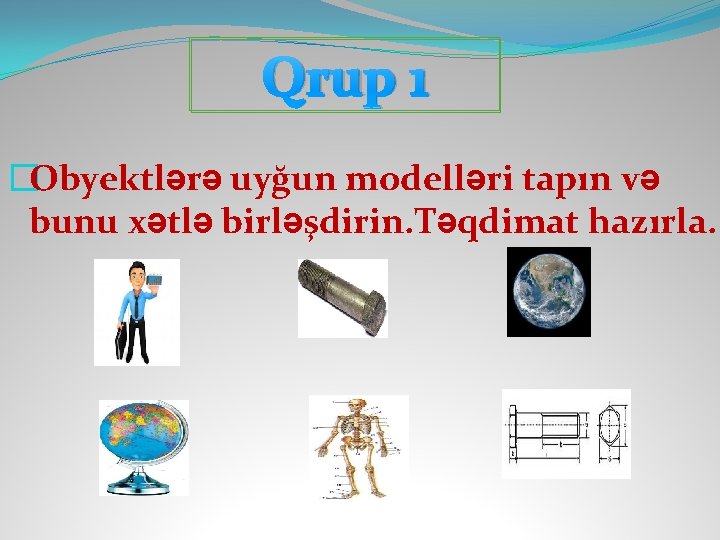 Qrup 1

Obyektlərə uyğun modelləri tapın və bunu xətlə birləşdirin.Təqdimat hazırla.